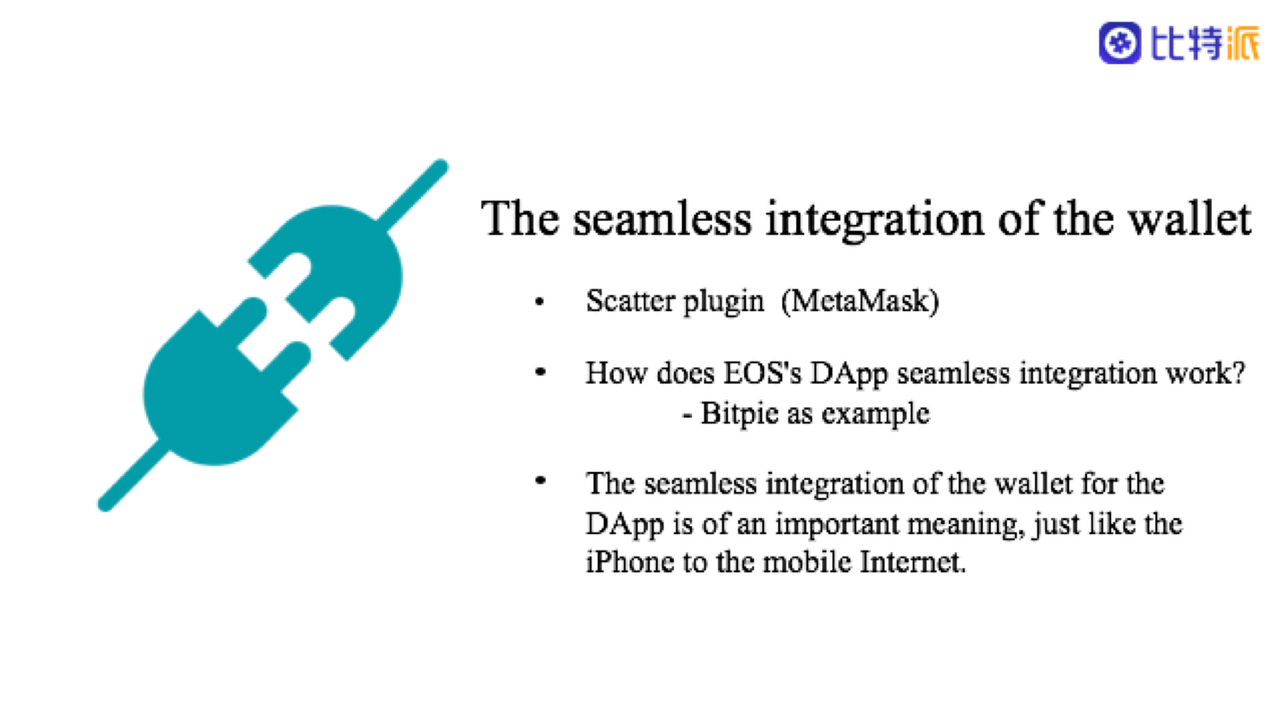 比特派

The seamless integration of the wallet

• Scatter plugin (MetaMask)

• How does EOS's DApp seamless integration work?
- Bitpie as example

• The seamless integration of the wallet for the DApp is of an important meaning, just like the iPhone to the mobile Internet.